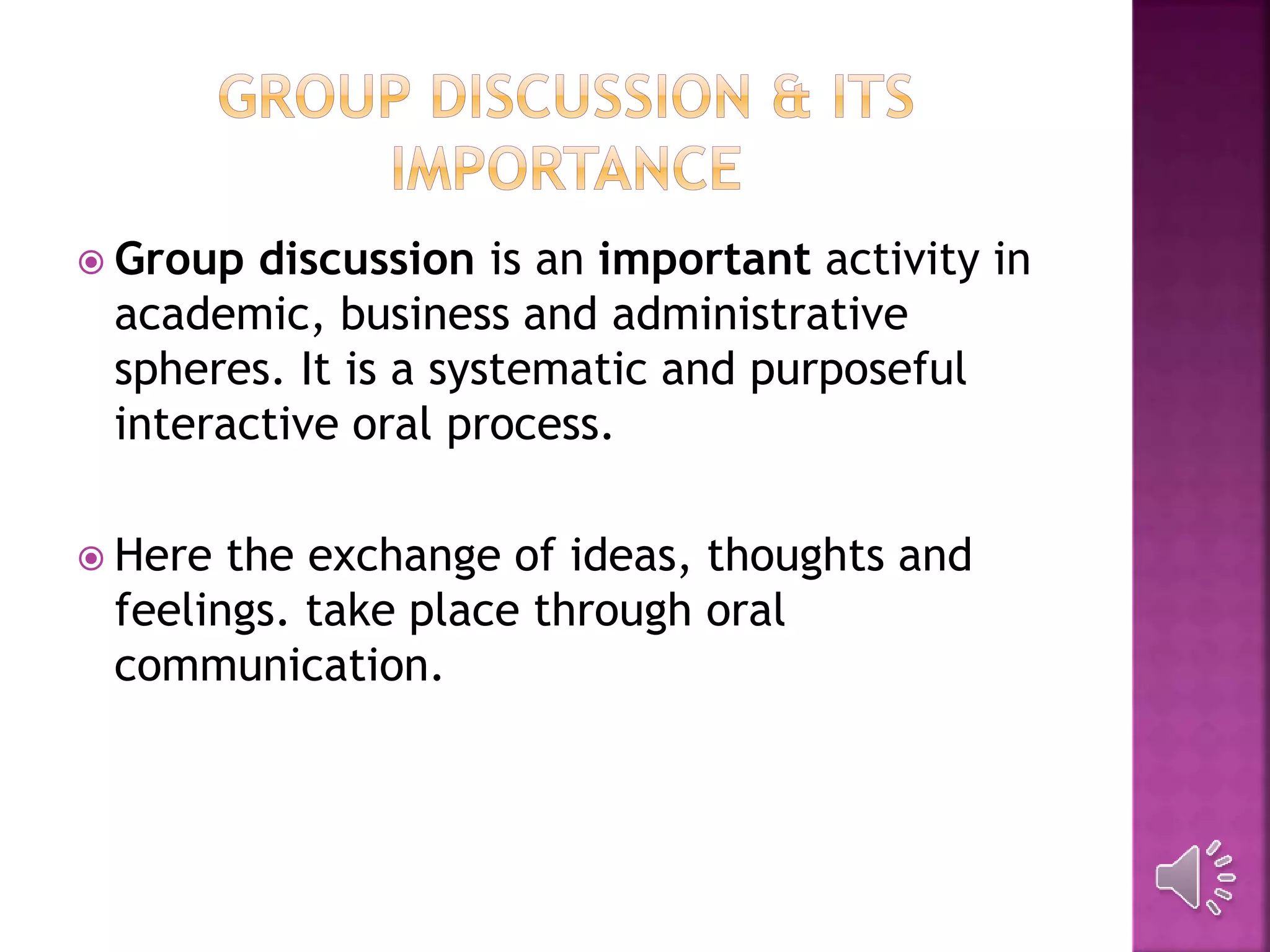 GROUP DISCUSSION & ITS IMPORTANCE

Group discussion is an important activity in academic, business and administrative spheres. It is a systematic and purposeful interactive oral process.

Here the exchange of ideas, thoughts and feelings. take place through oral communication.